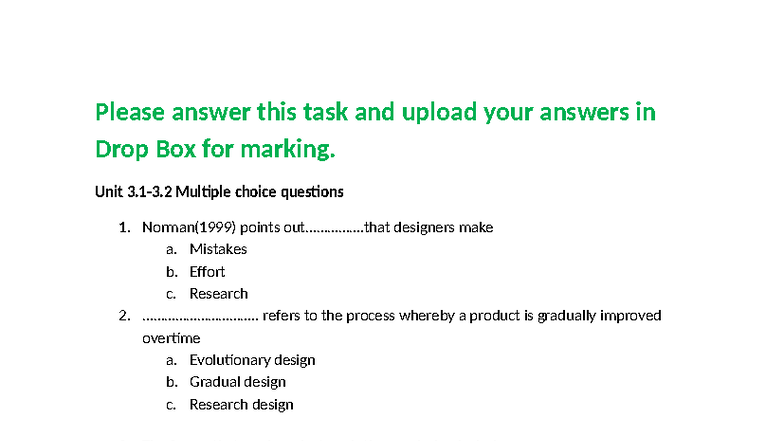 Please answer this task and upload your answers in Drop Box for marking.

Unit 3.1-3.2 Multiple choice questions

1. Norman(1999) points out……………that designers make
a. Mistakes
b. Effort
c. Research
2. ………………………… refers to the process whereby a product is gradually improved overtime
a. Evolutionary design
b. Gradual design
c. Research design